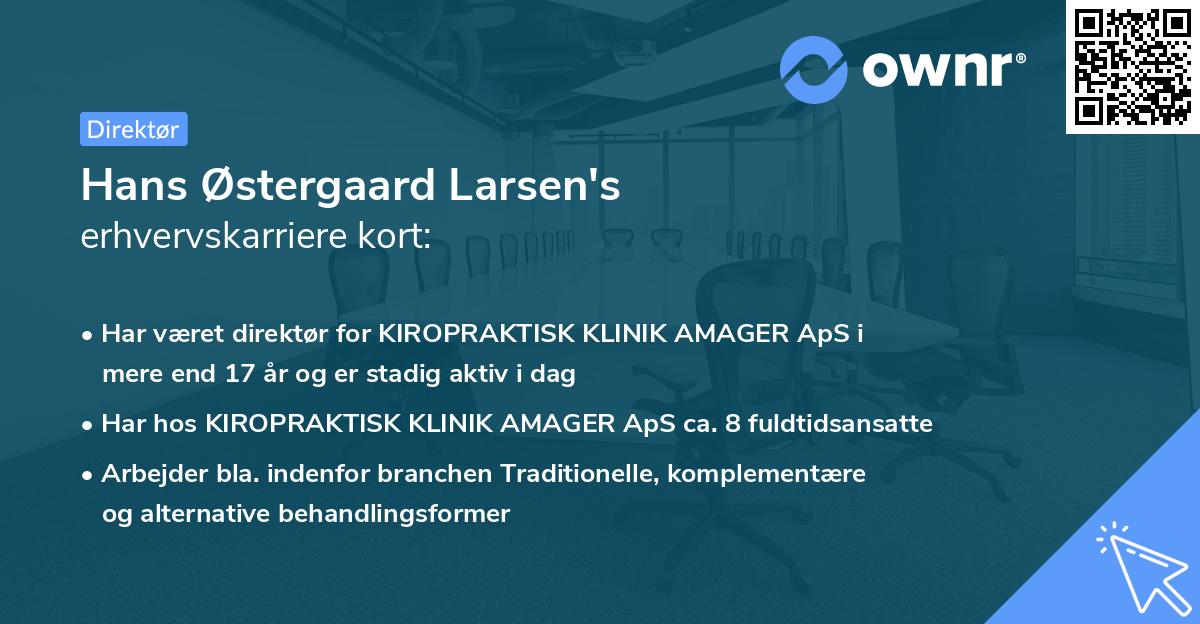 ownr®

Direktør

Hans Østergaard Larsen's
erhvervskarriere kort:

• Har været direktør for KIROPRAKTISK KLINIK AMAGER ApS i mere end 17 år og er stadig aktiv i dag

• Har hos KIROPRAKTISK KLINIK AMAGER ApS ca. 8 fuldtidsansatte

• Arbejder bla. indenfor branchen Traditionelle, komplementære og alternative behandlingsformer